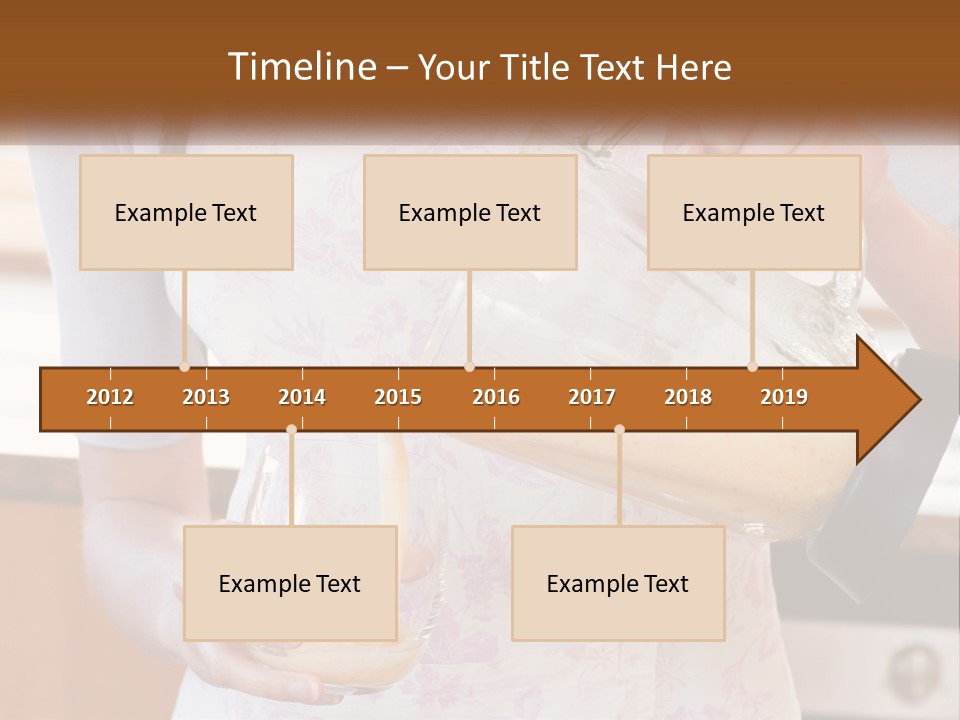 Timeline – Your Title Text Here

Example Text

Example Text

Example Text

2012 2013 2014 2015 2016 2017 2018 2019

Example Text

Example Text